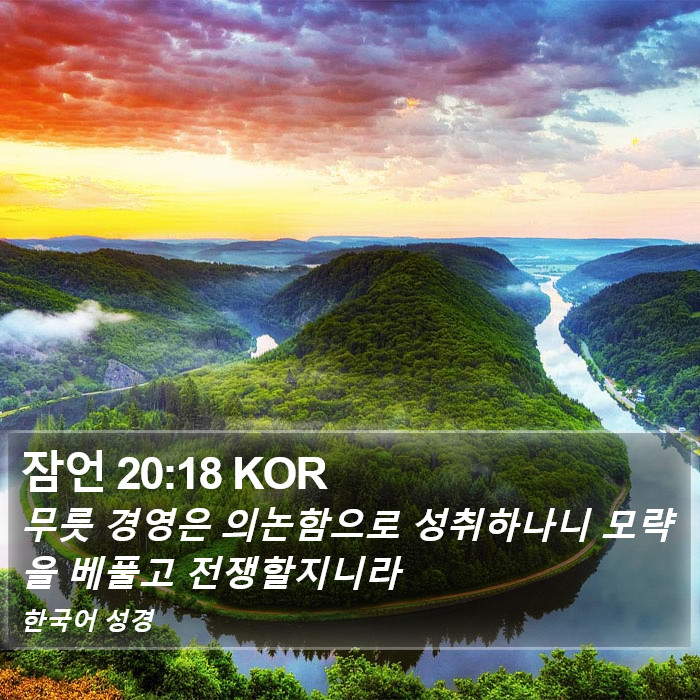 잠언 20:18 KOR

무릇 경영은 의논함으로 성취하나니 모략을 베풀고 전쟁할지니라

한국어 성경